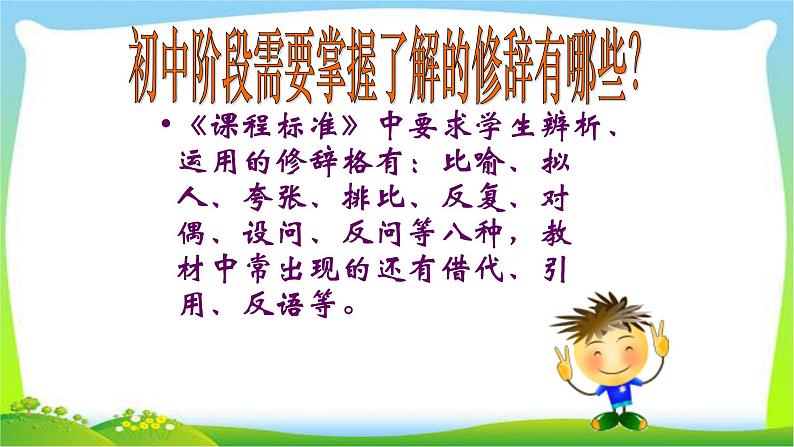 初中阶段需要掌握了解的修辞有哪些?

• 《课程标准》中要求学生辨析、运用的修辞格有：比喻、拟人、夸张、排比、反复、对偶、设问、反问等八种，教材中常出现的还有借代、引用、反语等。